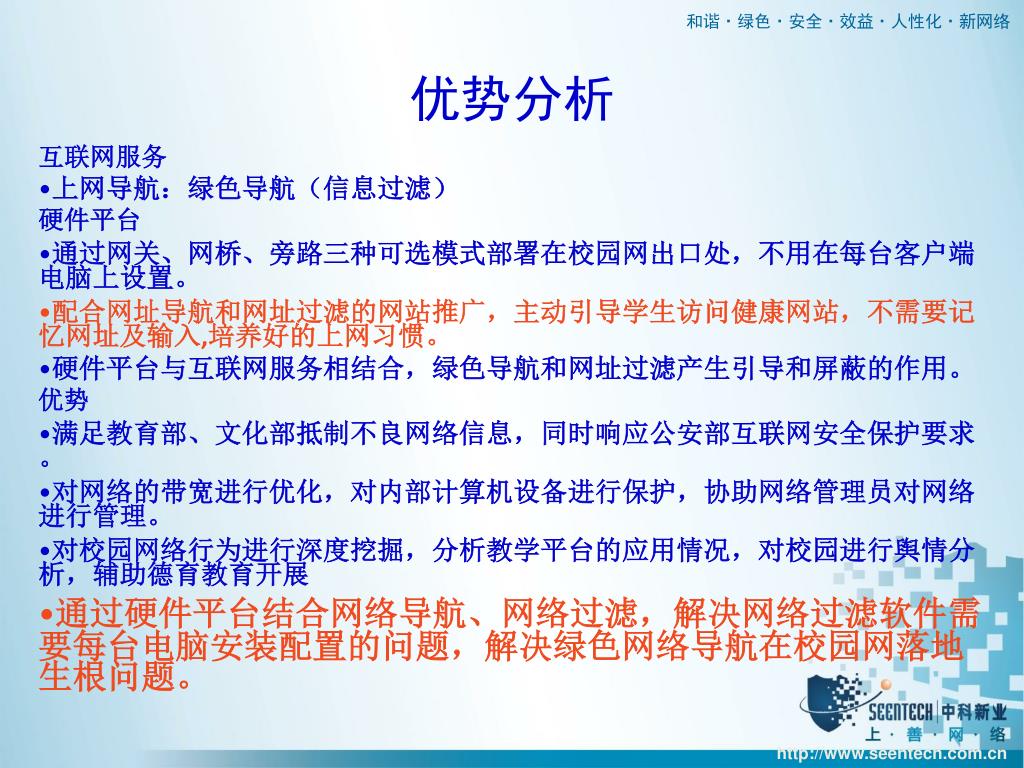 和谐 · 绿色 · 安全 · 效益 · 人性化 · 新网络

优势分析

互联网服务

•上网导航：绿色导航（信息过滤）

硬件平台

•通过网关、网桥、旁路三种可选模式部署在校园网出口处，不用在每台客户端电脑上设置。

•配合网址导航和网址过滤的网站推广，主动引导学生访问健康网站，不需要记忆网址及输入,培养好的上网习惯。

•硬件平台与互联网服务相结合，绿色导航和网址过滤产生引导和屏蔽的作用。

优势

•满足教育部、文化部抵制不良网络信息，同时响应公安部互联网安全保护要求。

•对网络的带宽进行优化，对内部计算机设备进行保护，协助网络管理员对网络进行管理。

•对校园网络行为进行深度挖掘，分析教学平台的应用情况，对校园进行舆情分析，辅助德育教育开展

•通过硬件平台结合网络导航、网络过滤，解决网络过滤软件需要每台电脑安装配置的问题，解决绿色网络导航在校园网落地生根问题。

SEENTECH 中科新业
上 · 善 · 网 · 络
http://www.seentech.com.cn